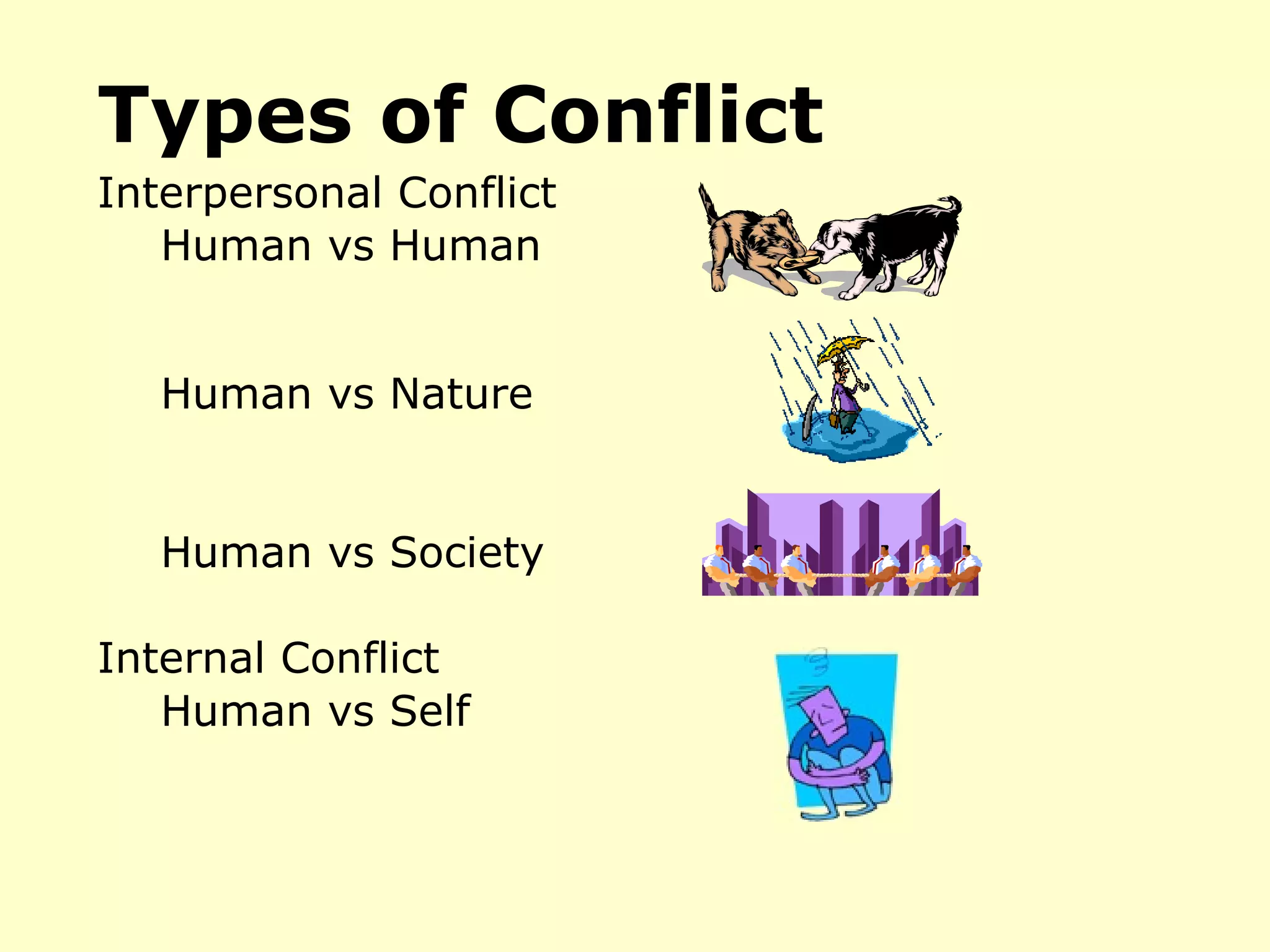 Types of Conflict

Interpersonal Conflict
Human vs Human

Human vs Nature

Human vs Society

Internal Conflict
Human vs Self